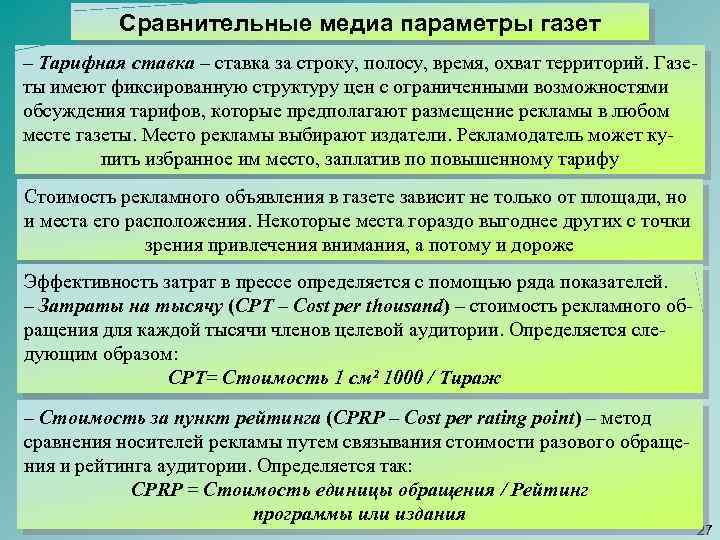 Сравнительные медиа параметры газет

– Тарифная ставка – ставка за строку, полосу, время, охват территорий. Газеты имеют фиксированную структуру цен с ограниченными возможностями обсуждения тарифов, которые предполагают размещение рекламы в любом месте газеты. Место рекламы выбирают издатели. Рекламодатель может купить избранное им место, заплатив по повышенному тарифу

Стоимость рекламного объявления в газете зависит не только от площади, но и места его расположения. Некоторые места гораздо выгоднее других с точки зрения привлечения внимания, а потому и дороже

Эффективность затрат в прессе определяется с помощью ряда показателей.
– Затраты на тысячу (CPT – Cost per thousand) – стоимость рекламного обращения для каждой тысячи членов целевой аудитории. Определяется следующим образом:
CPT= Стоимость 1 см² 1000 / Тираж

– Стоимость за пункт рейтинга (CPRP – Cost per rating point) – метод сравнения носителей рекламы путем связывания стоимости разового обращения и рейтинга аудитории. Определяется так:
CPRP = Стоимость единицы обращения / Рейтинг программы или издания

27